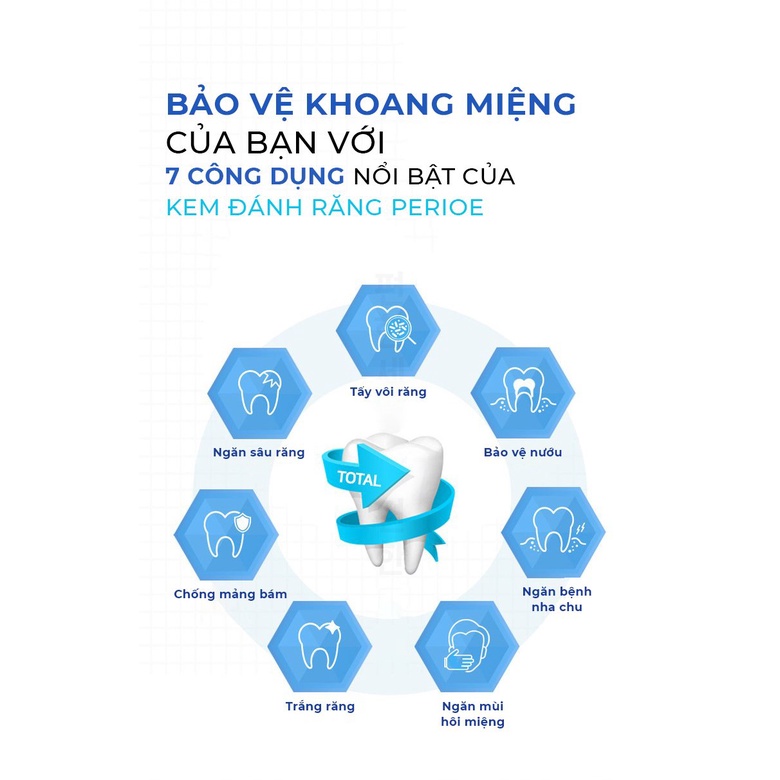 BẢO VỆ KHOANG MIỆNG
CỦA BẠN VỚI
7 CÔNG DỤNG NỔI BẬT CỦA
KEM ĐÁNH RĂNG PERIOE

Tẩy vôi răng

Ngăn sâu răng

Bảo vệ nướu

TOTAL

Chống mảng bám

Ngăn bệnh nha chu

Trắng răng

Ngăn mùi hôi miệng